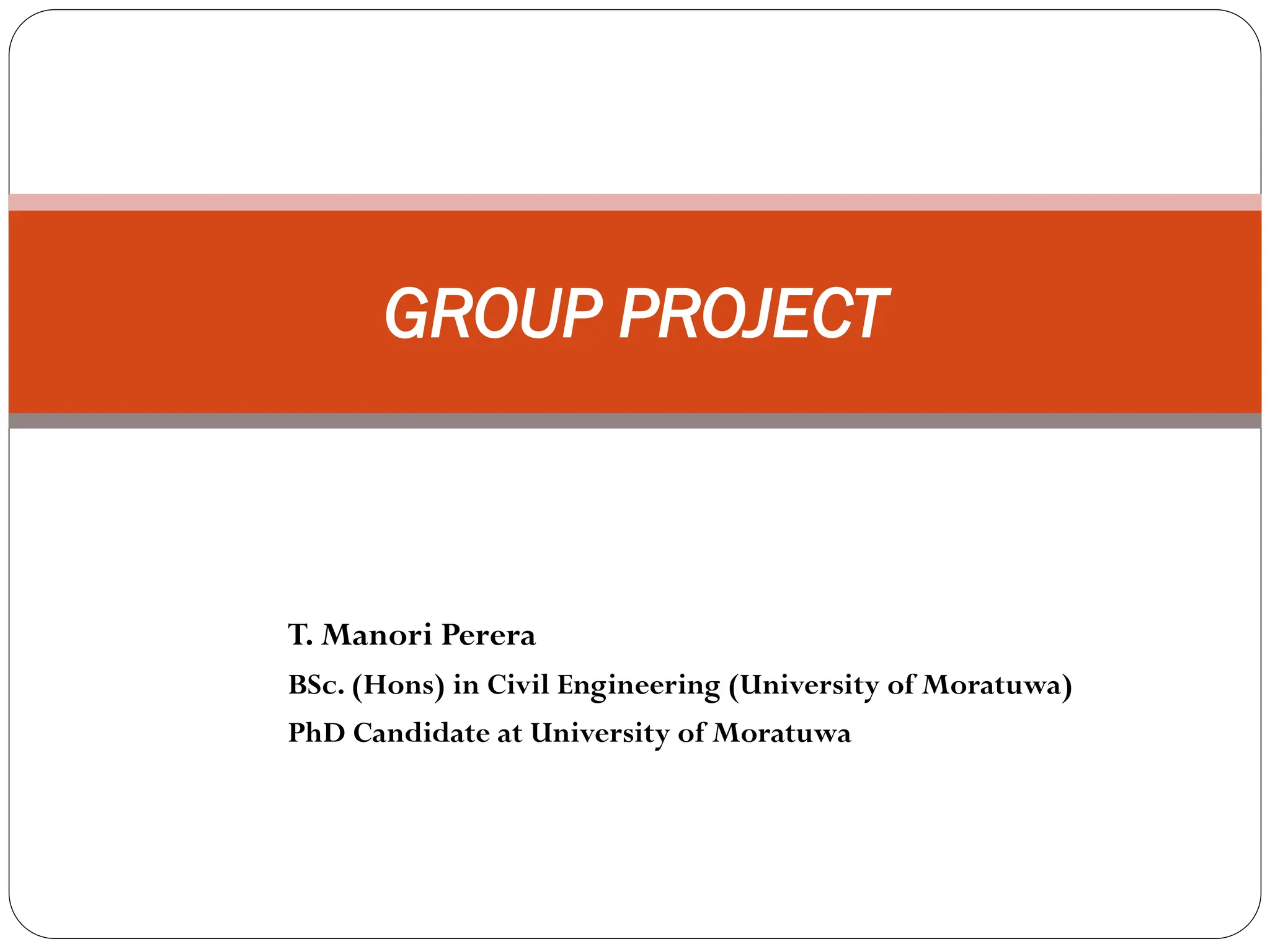 GROUP PROJECT

T. Manori Perera

BSc. (Hons) in Civil Engineering (University of Moratuwa)

PhD Candidate at University of Moratuwa